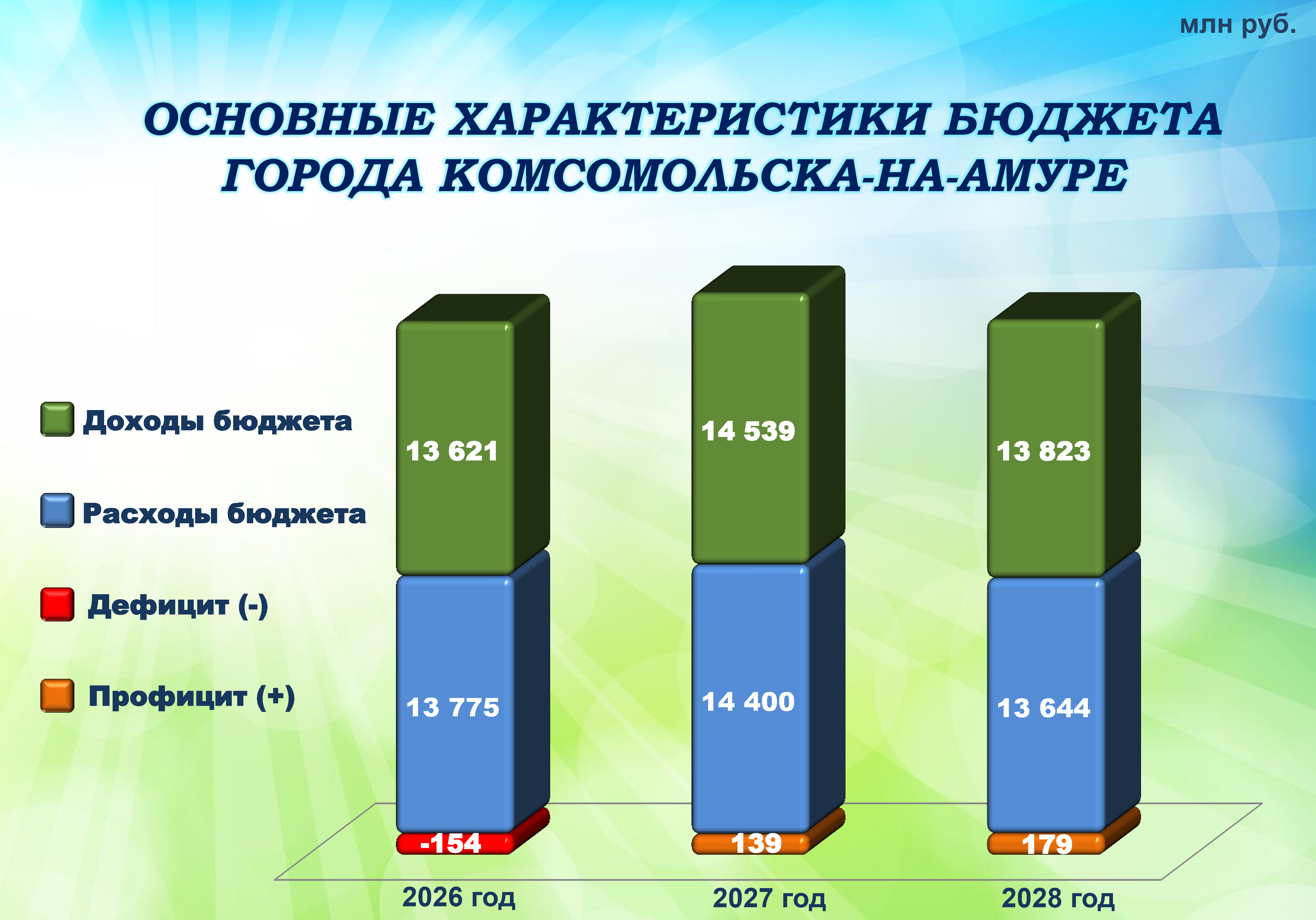 млн руб.

ОСНОВНЫЕ ХАРАКТЕРИСТИКИ БЮДЖЕТА ГОРОДА КОМСОМОЛЬСКА-НА-АМУРЕ

Доходы бюджета

Расходы бюджета

Дефицит (-)

Профицит (+)

13 621
13 775
-154
2026 год

14 539
14 400
139
2027 год

13 823
13 644
179
2028 год